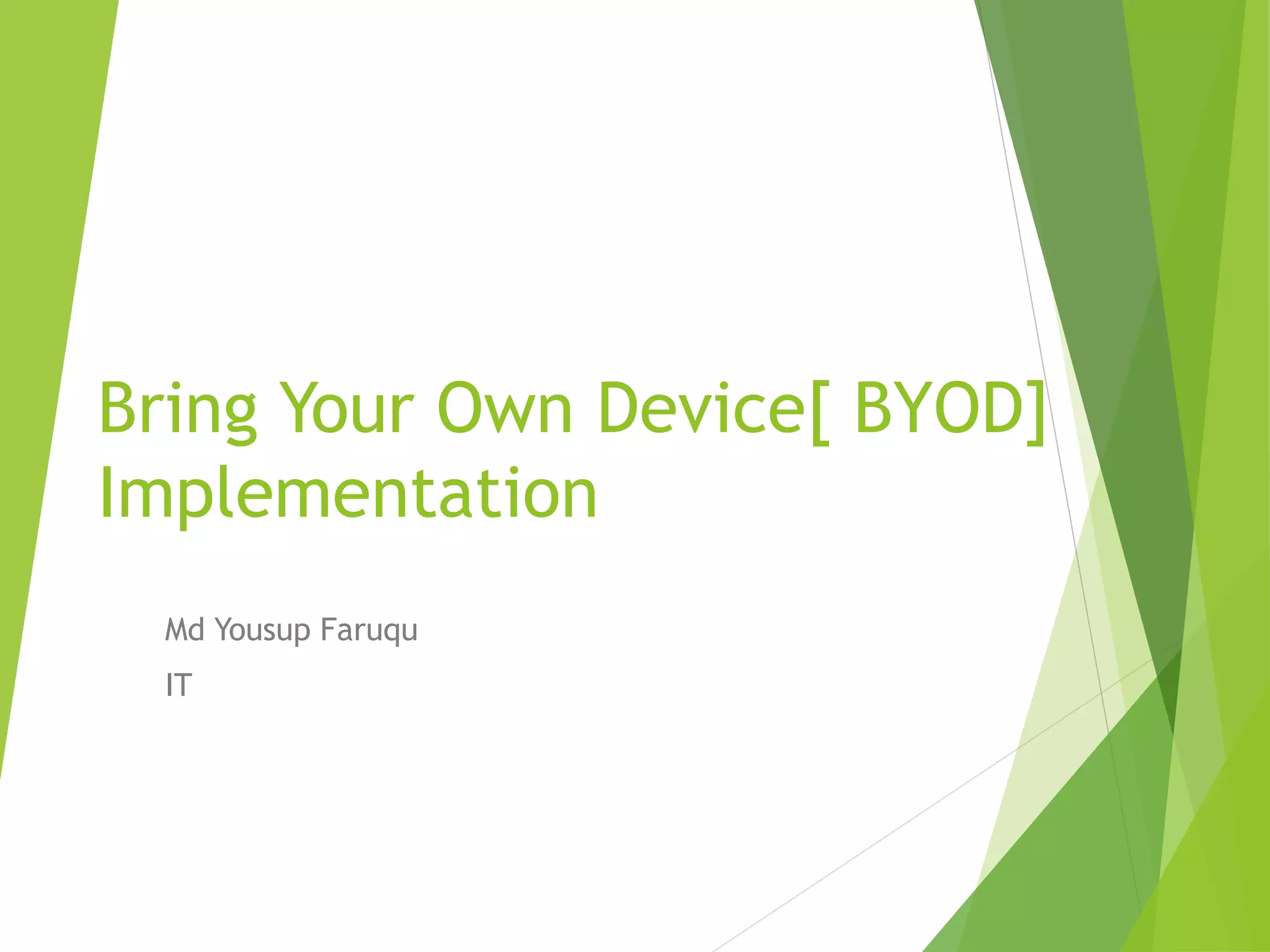 Bring Your Own Device[ BYOD] Implementation

Md Yousup Faruqu

IT